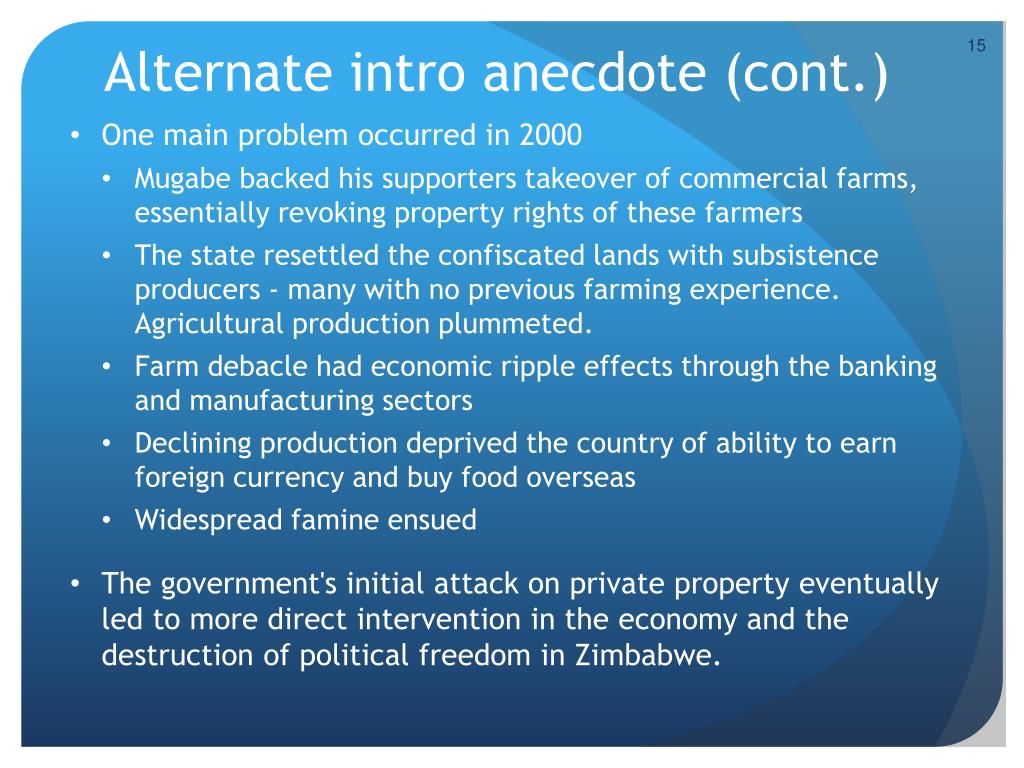 15

Alternate intro anecdote (cont.)

• One main problem occurred in 2000
  • Mugabe backed his supporters takeover of commercial farms, essentially revoking property rights of these farmers
  • The state resettled the confiscated lands with subsistence producers - many with no previous farming experience. Agricultural production plummeted.
  • Farm debacle had economic ripple effects through the banking and manufacturing sectors
  • Declining production deprived the country of ability to earn foreign currency and buy food overseas
  • Widespread famine ensued
• The government's initial attack on private property eventually led to more direct intervention in the economy and the destruction of political freedom in Zimbabwe.